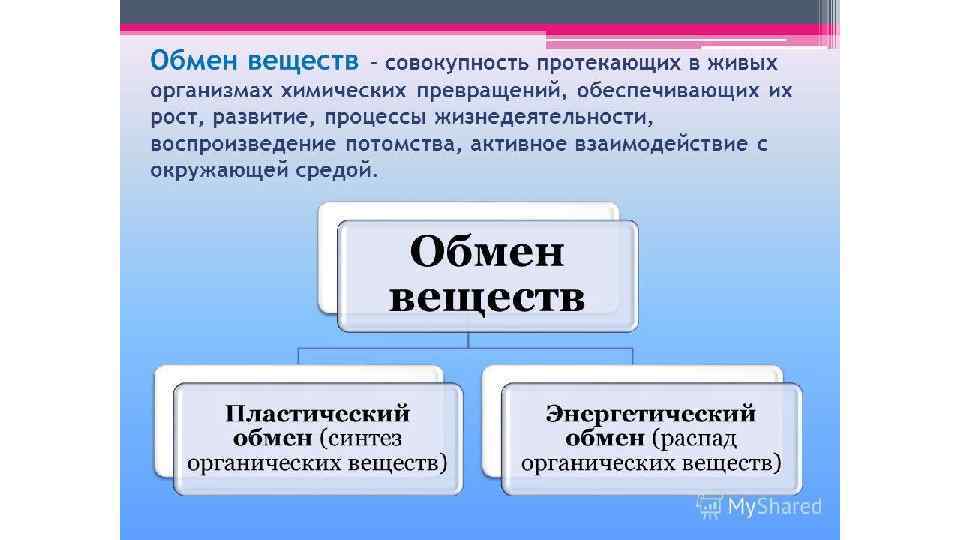 Обмен веществ – совокупность протекающих в живых организмах химических превращений, обеспечивающих их рост, развитие, процессы жизнедеятельности, воспроизведение потомства, активное взаимодействие с окружающей средой.

Обмен веществ

Пластический обмен (синтез органических веществ)

Энергетический обмен (распад органических веществ)

MyShared